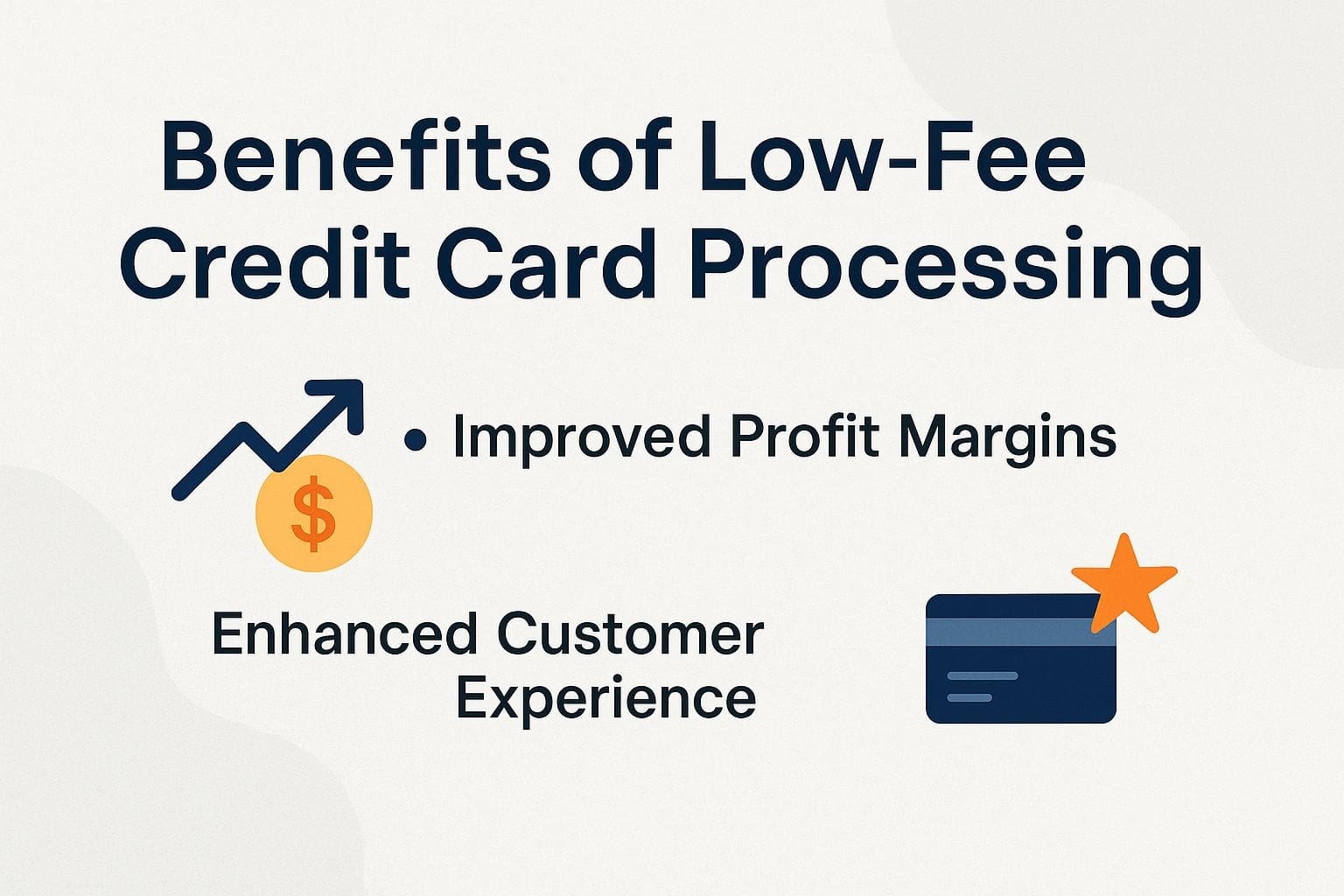 Benefits of Low-Fee Credit Card Processing

$

• Improved Profit Margins

Enhanced Customer Experience